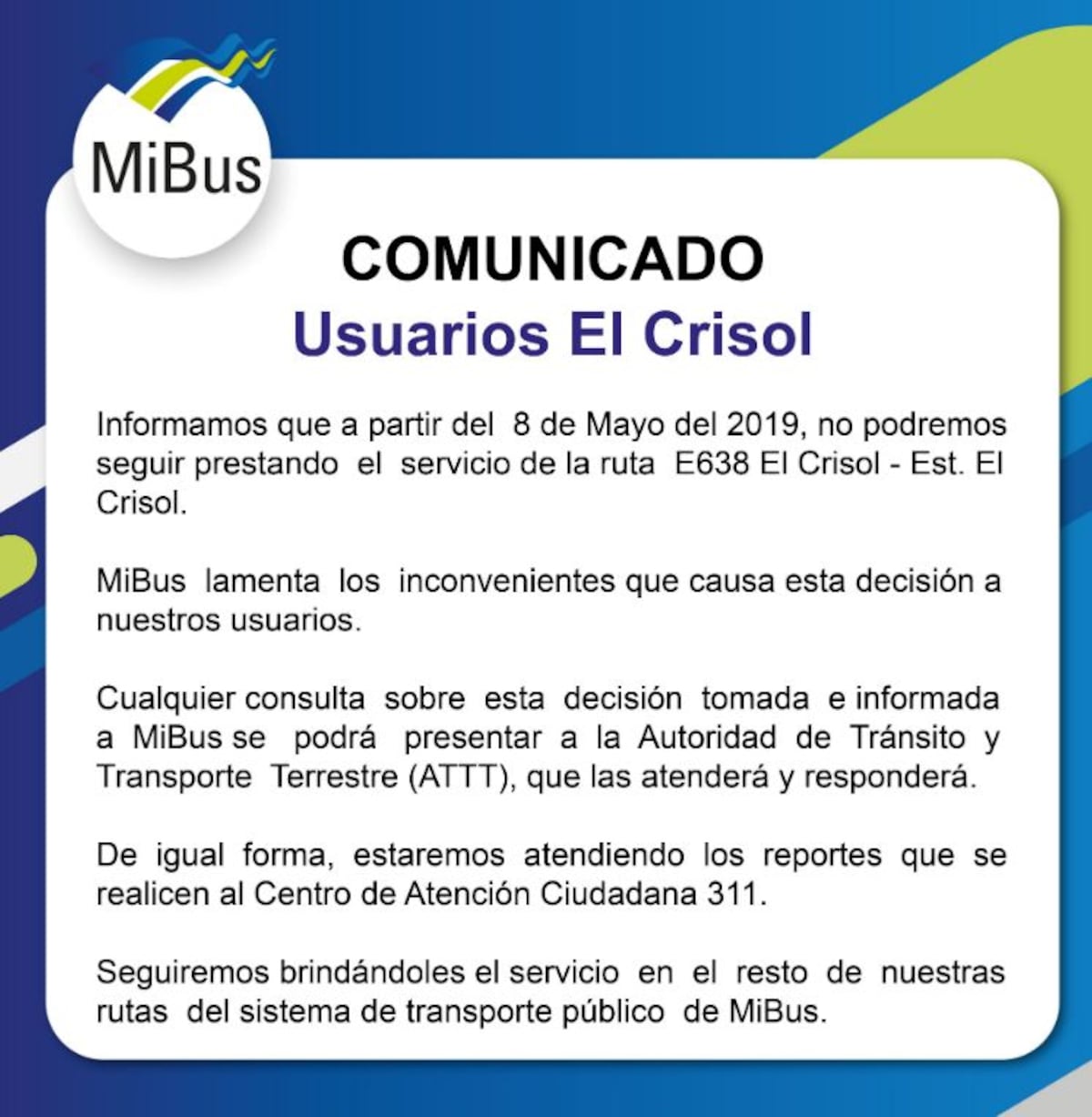 MiBus

COMUNICADO
Usuarios El Crisol

Informamos que a partir del 8 de Mayo del 2019, no podremos seguir prestando el servicio de la ruta E638 El Crisol - Est. El Crisol.

MiBus lamenta los inconvenientes que causa esta decisión a nuestros usuarios.

Cualquier consulta sobre esta decisión tomada e informada a MiBus se podrá presentar a la Autoridad de Tránsito y Transporte Terrestre (ATTT), que las atenderá y responderá.

De igual forma, estaremos atendiendo los reportes que se realicen al Centro de Atención Ciudadana 311.

Seguiremos brindándoles el servicio en el resto de nuestras rutas del sistema de transporte público de MiBus.